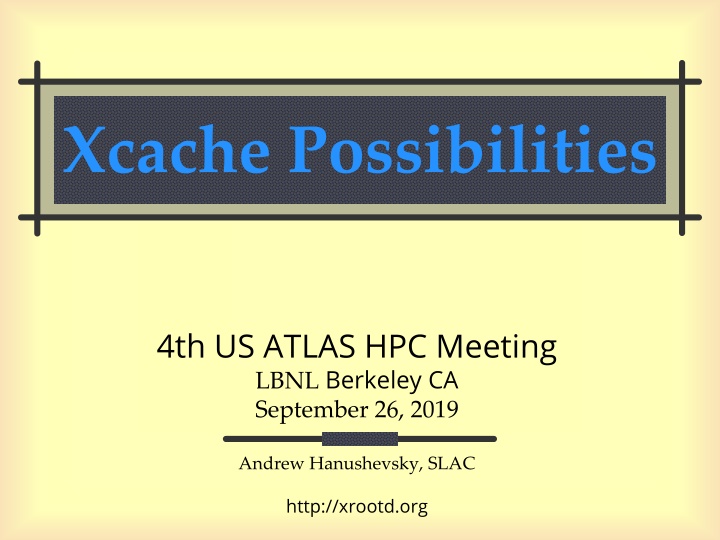 Xcache Possibilities

4th US ATLAS HPC Meeting
LBNL Berkeley CA
September 26, 2019

Andrew Hanushevsky, SLAC

http://xrootd.org